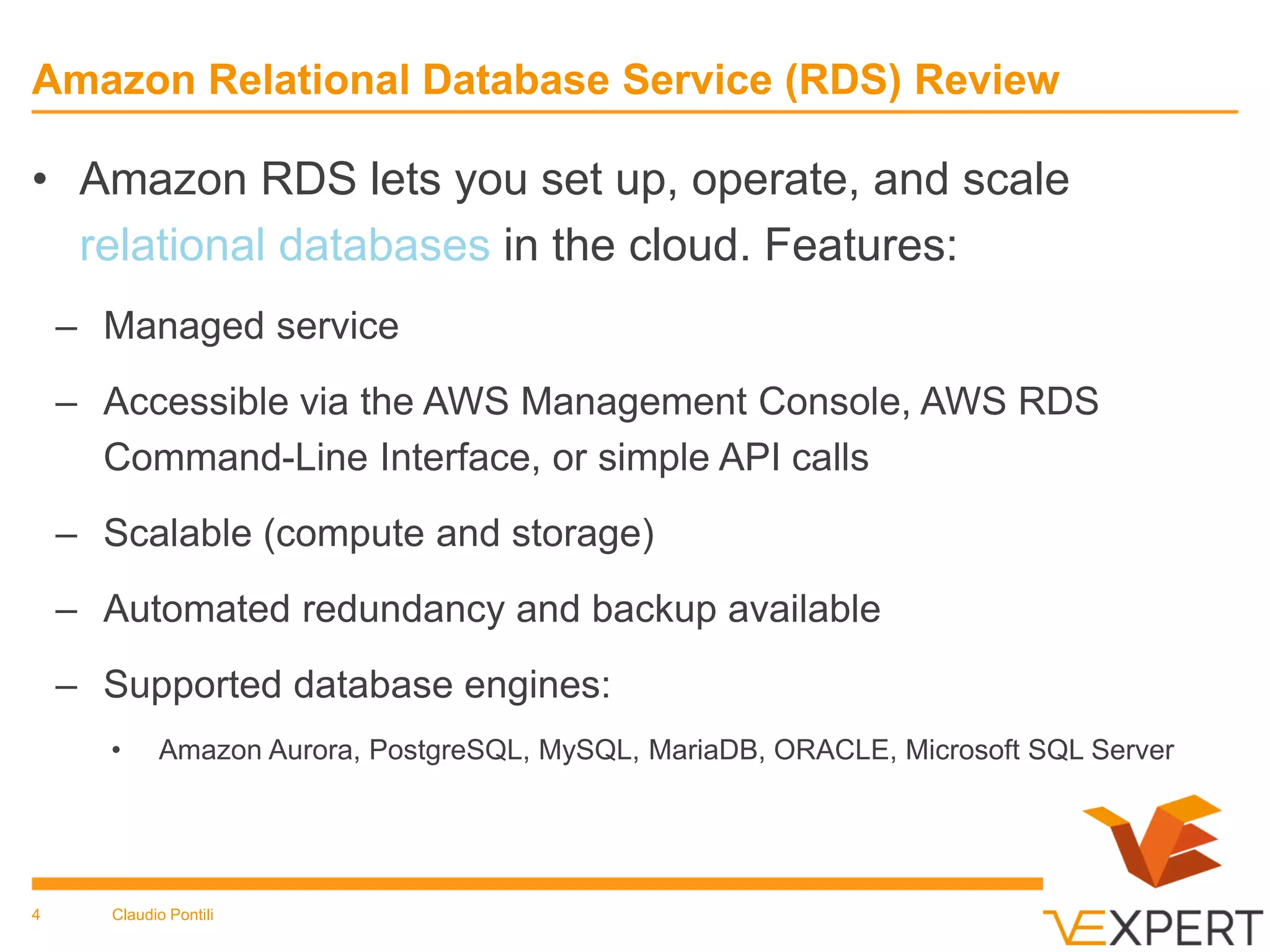 Amazon Relational Database Service (RDS) Review

• Amazon RDS lets you set up, operate, and scale relational databases in the cloud. Features:

– Managed service

– Accessible via the AWS Management Console, AWS RDS Command-Line Interface, or simple API calls

– Scalable (compute and storage)

– Automated redundancy and backup available

– Supported database engines:

• Amazon Aurora, PostgreSQL, MySQL, MariaDB, ORACLE, Microsoft SQL Server

4 Claudio Pontili

VEXPERT